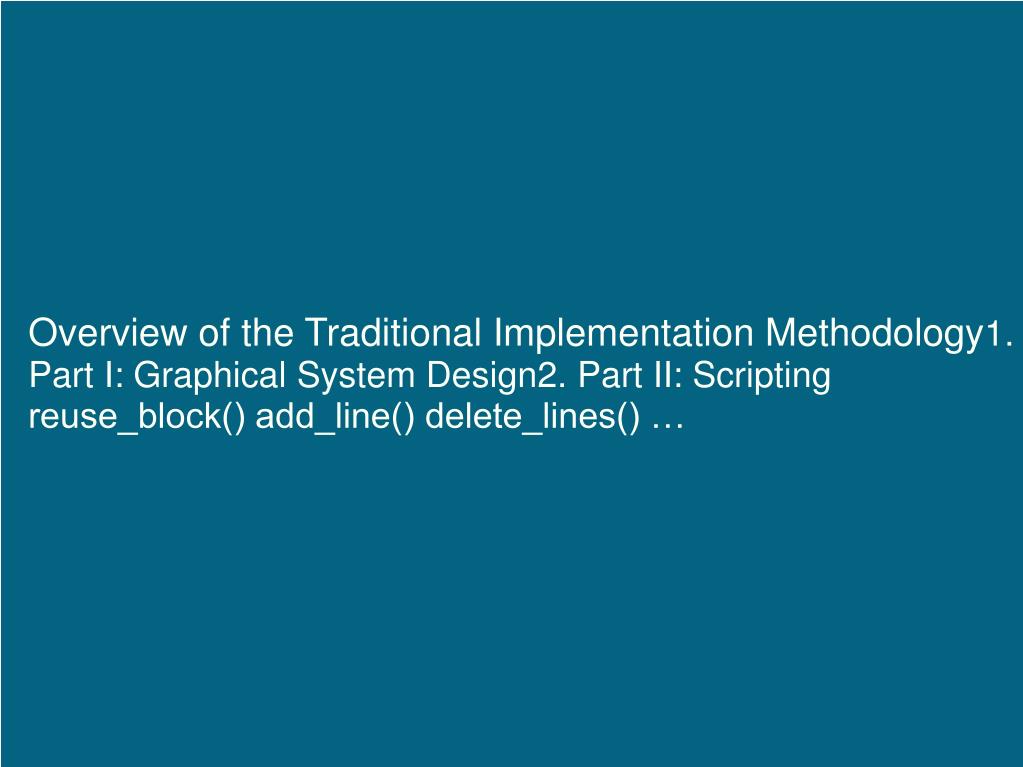 Overview of the Traditional Implementation Methodology1. Part I: Graphical System Design2. Part II: Scripting reuse_block() add_line() delete_lines() …